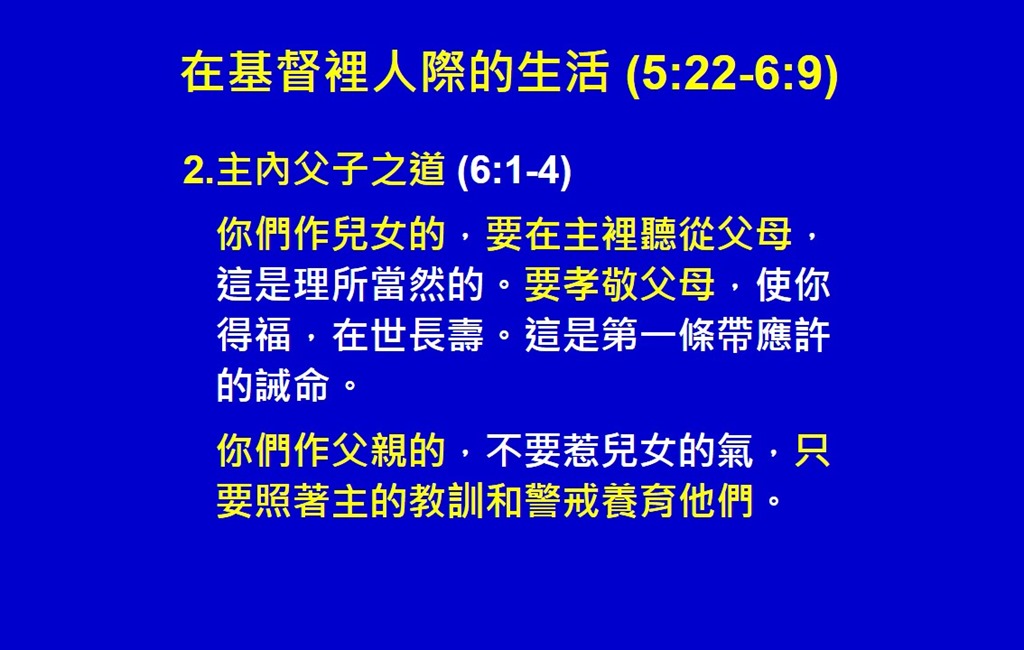 在基督裡人際的生活 (5:22-6:9)

2.主內父子之道 (6:1-4)

你們作兒女的，要在主裡聽從父母，這是理所當然的。要孝敬父母，使你得福，在世長壽。這是第一條帶應許的誡命。

你們作父親的，不要惹兒女的氣，只要照著主的教訓和警戒養育他們。